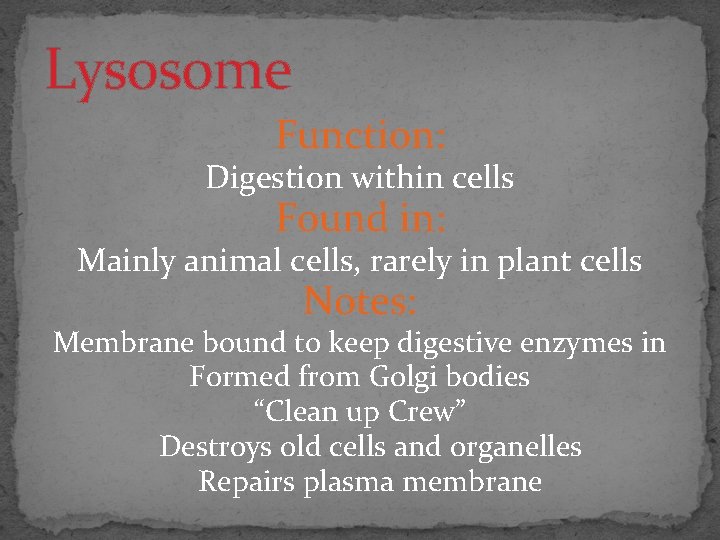 Lysosome

Function:
Digestion within cells
Found in:
Mainly animal cells, rarely in plant cells
Notes:
Membrane bound to keep digestive enzymes in
Formed from Golgi bodies
“Clean up Crew”
Destroys old cells and organelles
Repairs plasma membrane